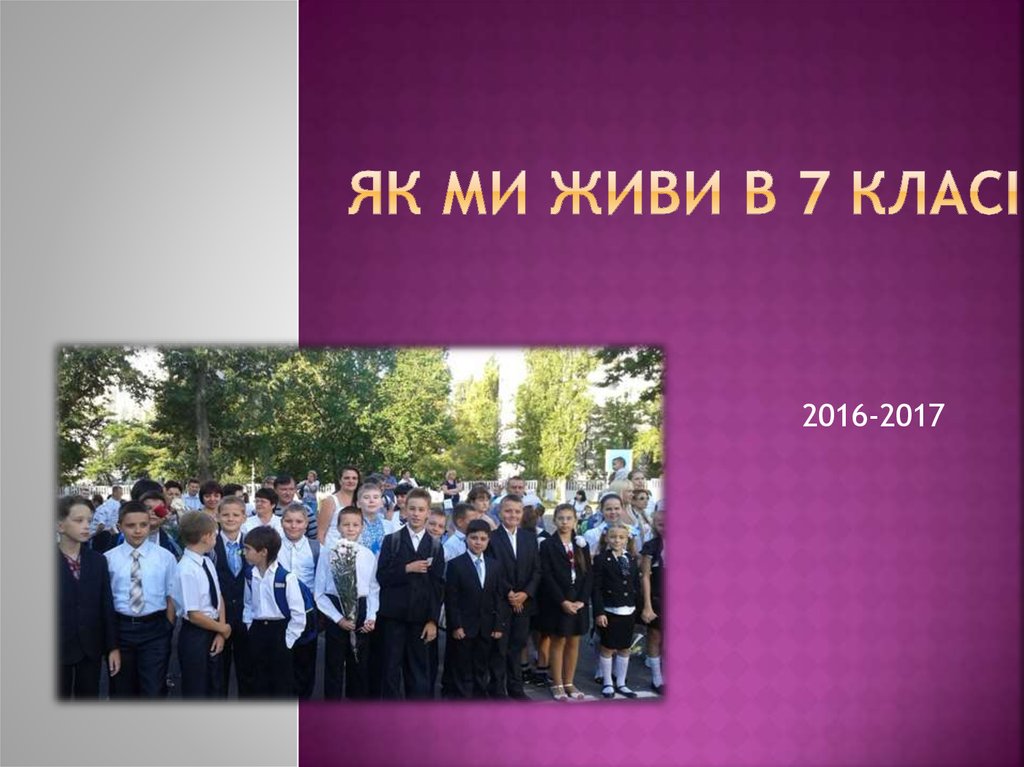 ЯК МИ ЖИВИ В 7 КЛАСІ

2016-2017